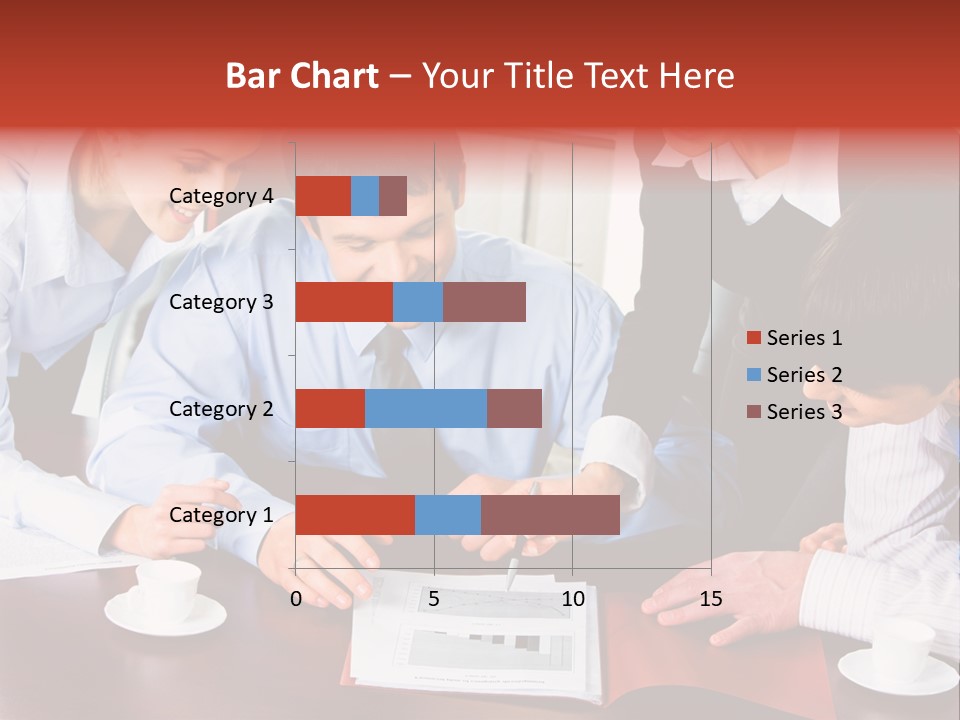 Bar Chart – Your Title Text Here

Category 4
Category 3
Category 2
Category 1

0
5
10
15

Series 1
Series 2
Series 3